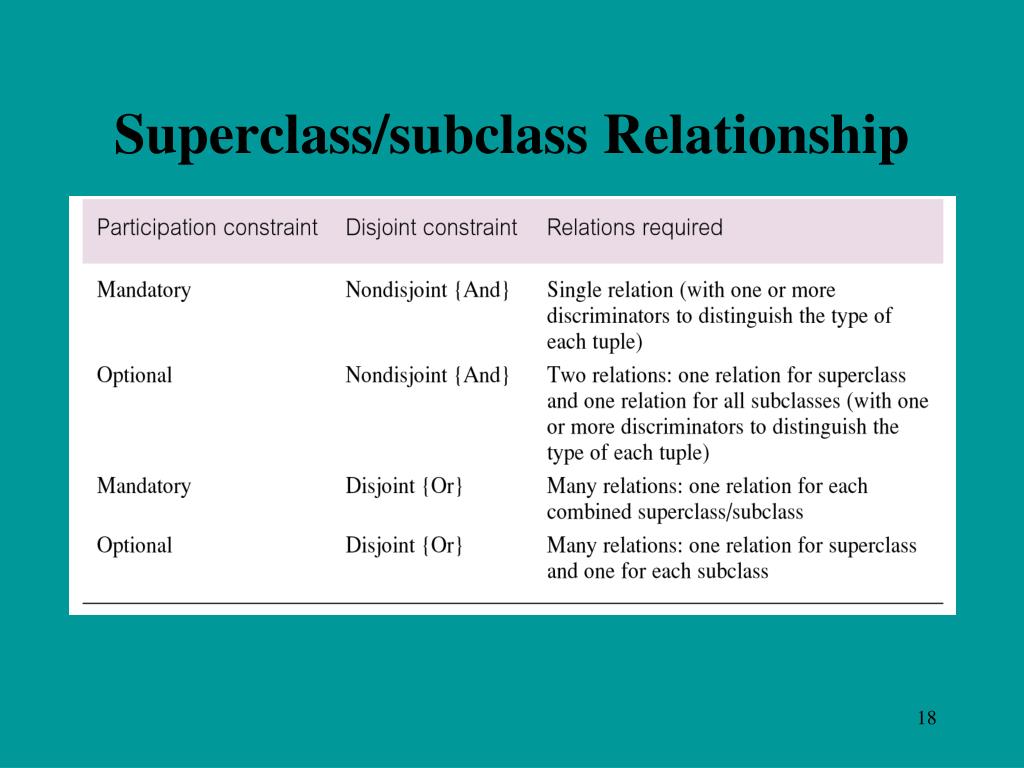 Superclass/subclass Relationship

| Participation constraint | Disjoint constraint | Relations required |
|---|---|---|
| Mandatory | Nondisjoint {And} | Single relation (with one or more discriminators to distinguish the type of each tuple) |
| Optional | Nondisjoint {And} | Two relations: one relation for superclass and one relation for all subclasses (with one or more discriminators to distinguish the type of each tuple) |
| Mandatory | Disjoint {Or} | Many relations: one relation for each combined superclass/subclass |
| Optional | Disjoint {Or} | Many relations: one relation for superclass and one for each subclass |

18